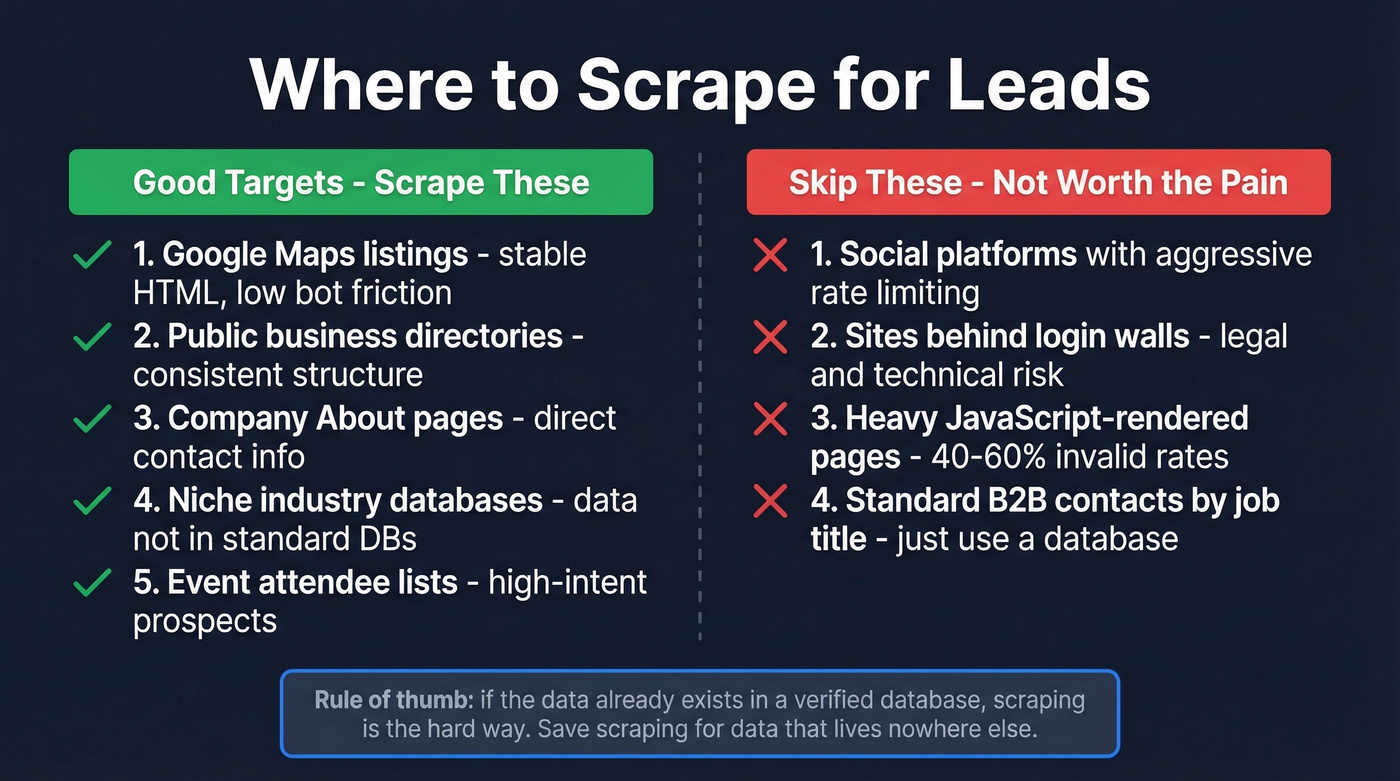 Where to Scrape for Leads

Good Targets - Scrape These

1. Google Maps listings - stable HTML, low bot friction
2. Public business directories - consistent structure
3. Company About pages - direct contact info
4. Niche industry databases - data not in standard DBs
5. Event attendee lists - high-intent prospects

Skip These - Not Worth the Pain

1. Social platforms with aggressive rate limiting
2. Sites behind login walls - legal and technical risk
3. Heavy JavaScript-rendered pages - 40-60% invalid rates
4. Standard B2B contacts by job title - just use a database

Rule of thumb: if the data already exists in a verified database, scraping is the hard way. Save scraping for data that lives nowhere else.